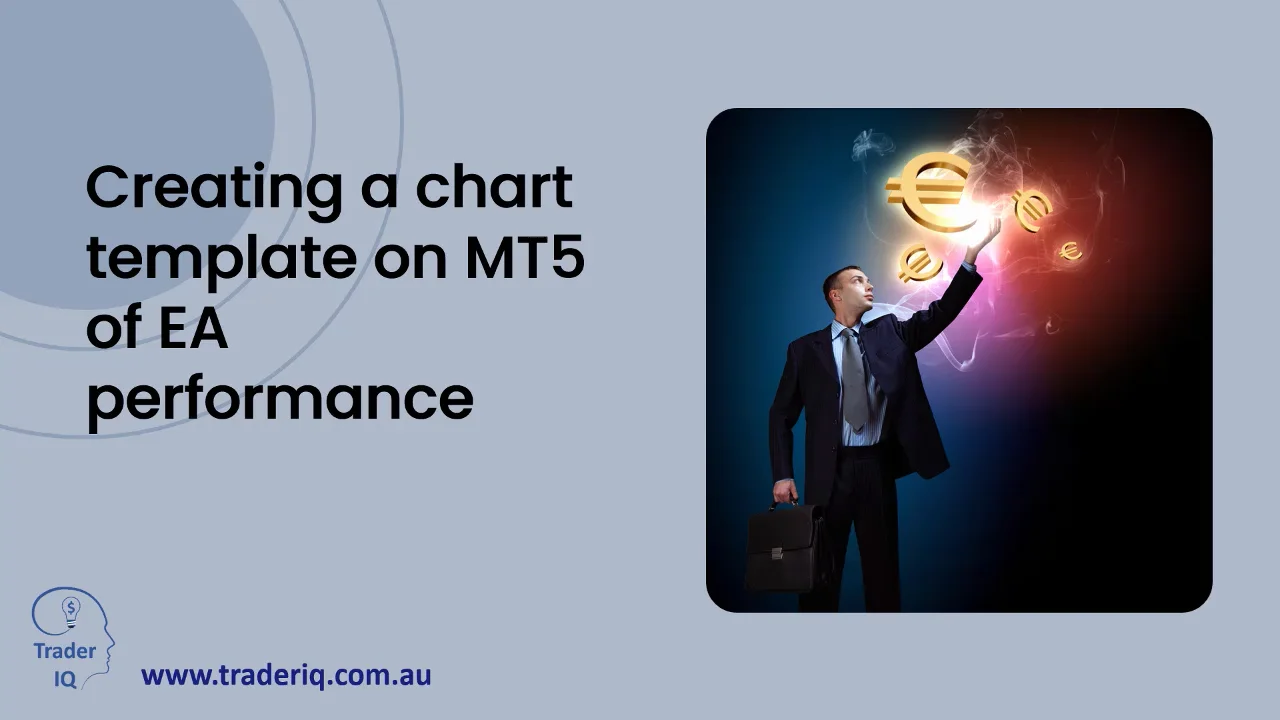 Creating a chart template on MT5 of EA performance

$

Trader IQ

www.traderiq.com.au